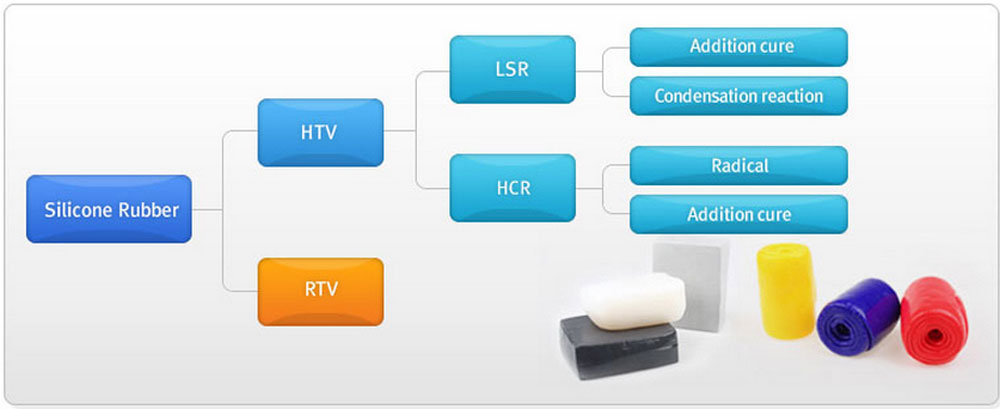 Silicone Rubber

HTV

RTV

LSR

HCR

Addition cure

Condensation reaction

Radical

Addition cure